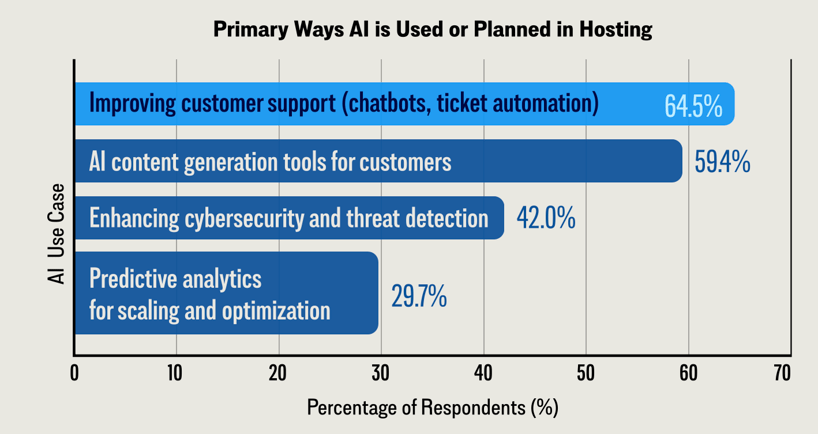 Primary Ways AI is Used or Planned in Hosting

AI Use Case

Improving customer support (chatbots, ticket automation) 64.5%

AI content generation tools for customers 59.4%

Enhancing cybersecurity and threat detection 42.0%

Predictive analytics for scaling and optimization 29.7%

0 10 20 30 40 50 60 70

Percentage of Respondents (%)